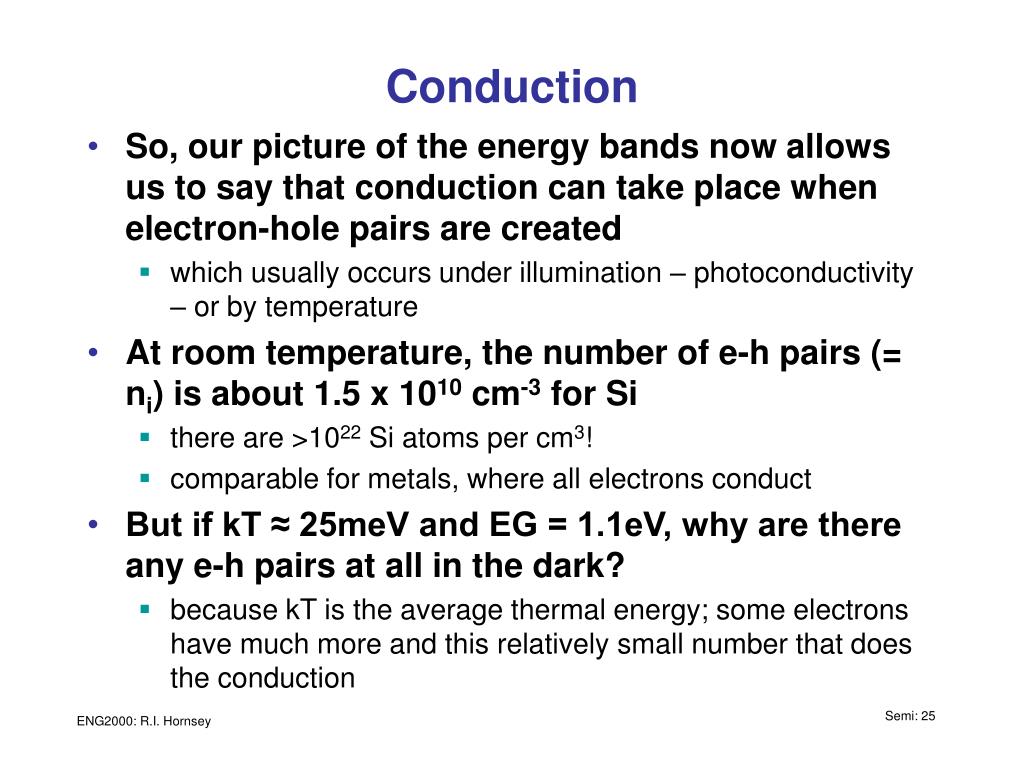 Conduction

• So, our picture of the energy bands now allows us to say that conduction can take place when electron-hole pairs are created

▪ which usually occurs under illumination – photoconductivity – or by temperature

• At room temperature, the number of e-h pairs (= $n_i$) is about 1.5 x $10^{10}$ $cm^{-3}$ for Si

▪ there are >$10^{22}$ Si atoms per $cm^3$!

▪ comparable for metals, where all electrons conduct

• But if kT ≈ 25meV and EG = 1.1eV, why are there any e-h pairs at all in the dark?

▪ because kT is the average thermal energy; some electrons have much more and this relatively small number that does the conduction

ENG2000: R.I. Hornsey

Semi: 25